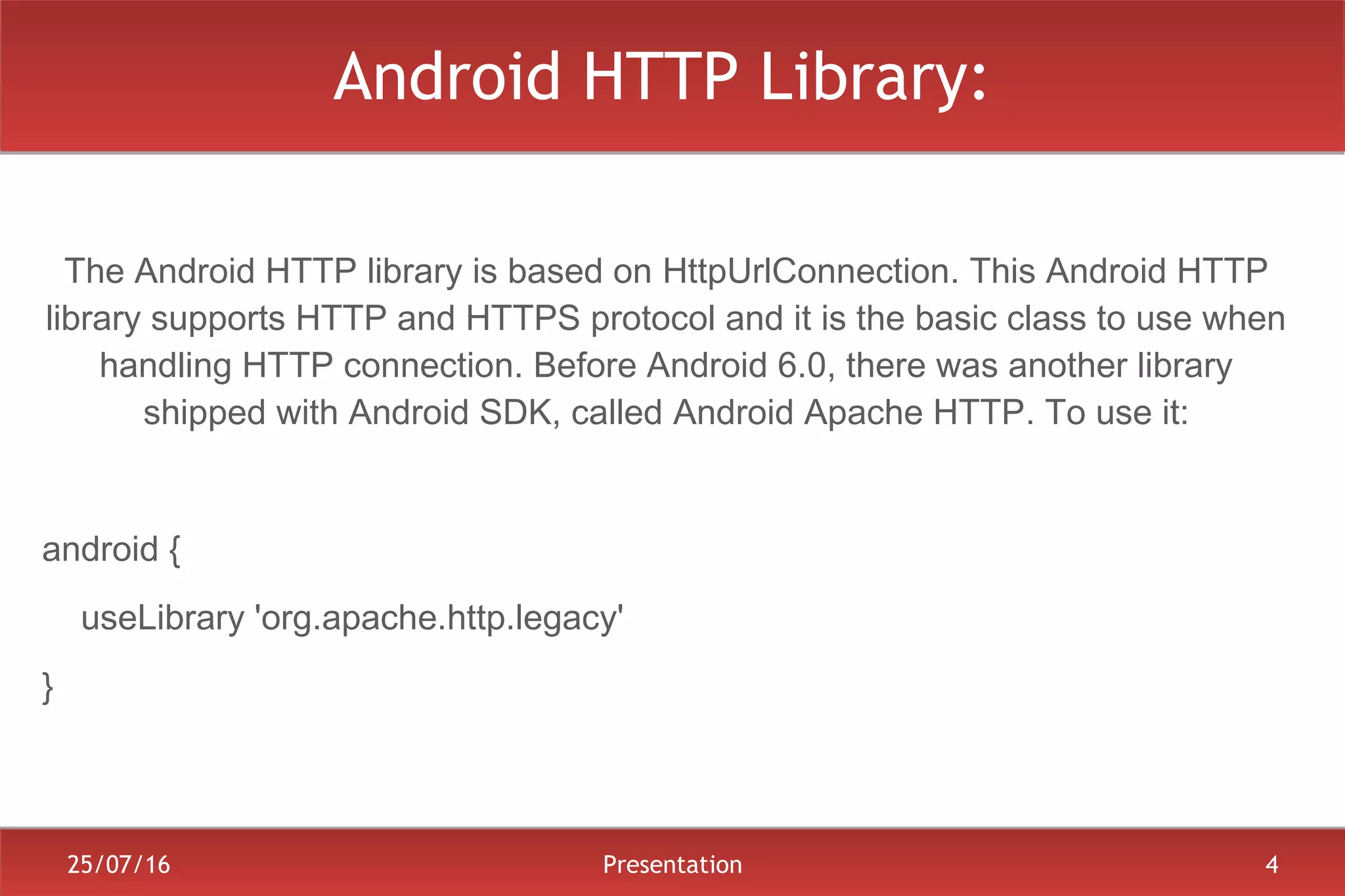 Android HTTP Library:

The Android HTTP library is based on HttpUrlConnection. This Android HTTP library supports HTTP and HTTPS protocol and it is the basic class to use when handling HTTP connection. Before Android 6.0, there was another library shipped with Android SDK, called Android Apache HTTP. To use it:

android {

useLibrary 'org.apache.http.legacy'

}

25/07/16

Presentation

4